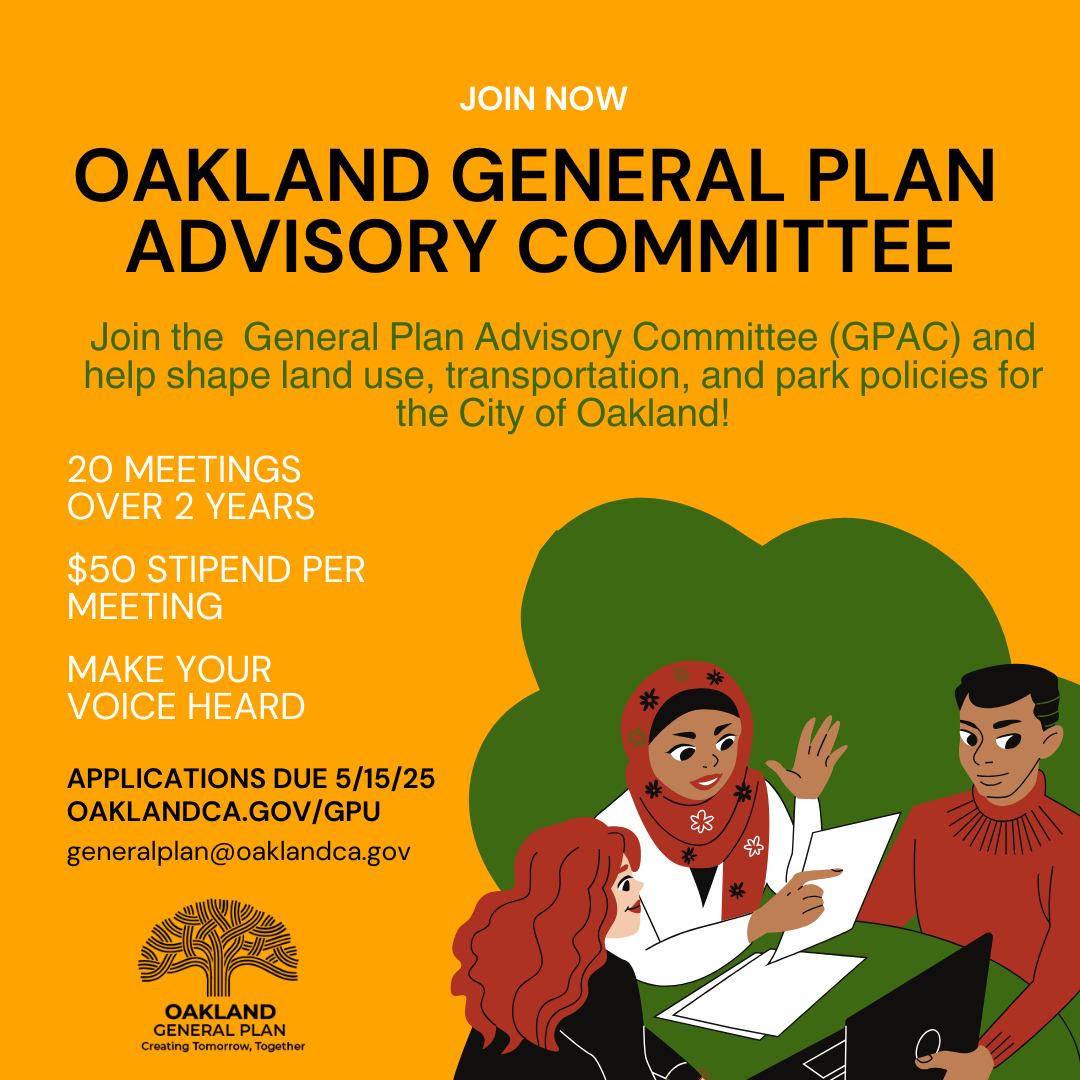 JOIN NOW

OAKLAND GENERAL PLAN ADVISORY COMMITTEE

Join the General Plan Advisory Committee (GPAC) and help shape land use, transportation, and park policies for the City of Oakland!

20 MEETINGS OVER 2 YEARS

$50 STIPEND PER MEETING

MAKE YOUR VOICE HEARD

APPLICATIONS DUE 5/15/25
OAKLANDCA.GOV/GPU
generalplan@oaklandca.gov

OAKLAND
GENERAL PLAN
Creating Tomorrow, Together